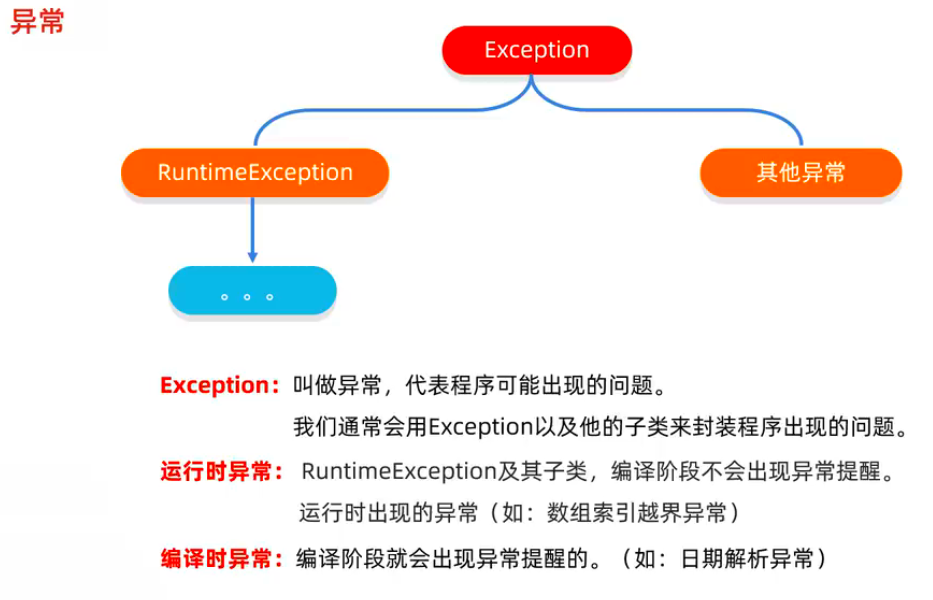 异常

Exception

RuntimeException

其他异常

。。。

Exception：叫做异常，代表程序可能出现的问题。
我们通常会用Exception以及他的子类来封装程序出现的问题。

运行时异常：RuntimeException及其子类，编译阶段不会出现异常提醒。
运行时出现的异常（如：数组索引越界异常）

编译时异常：编译阶段就会出现异常提醒的。（如：日期解析异常）